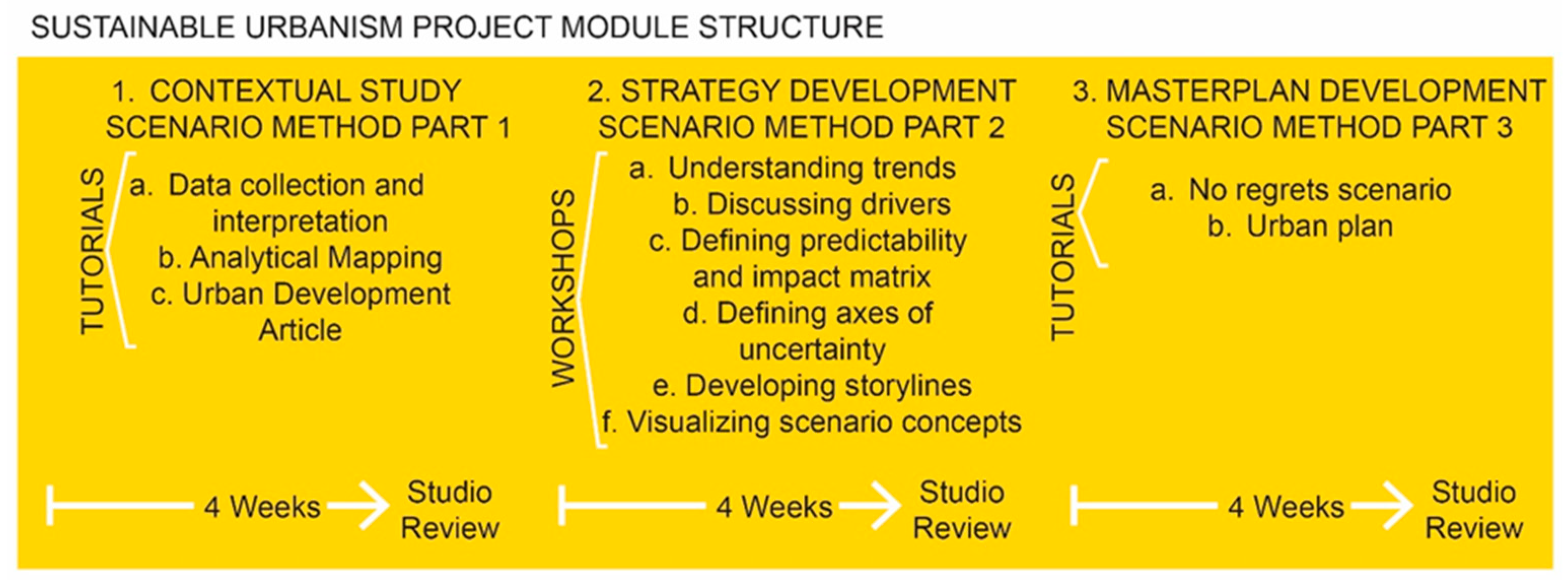 SUSTAINABLE URBANISM PROJECT MODULE STRUCTURE

1. CONTEXTUAL STUDY
SCENARIO METHOD PART 1

TUTORIALS

a. Data collection and interpretation
b. Analytical Mapping
c. Urban Development Article

4 Weeks
Studio Review

2. STRATEGY DEVELOPMENT
SCENARIO METHOD PART 2

WORKSHOPS

a. Understanding trends
b. Discussing drivers
c. Defining predictability and impact matrix
d. Defining axes of uncertainty
e. Developing storylines
f. Visualizing scenario concepts

4 Weeks
Studio Review

3. MASTERPLAN DEVELOPMENT
SCENARIO METHOD PART 3

TUTORIALS

a. No regrets scenario
b. Urban plan

4 Weeks
Studio Review